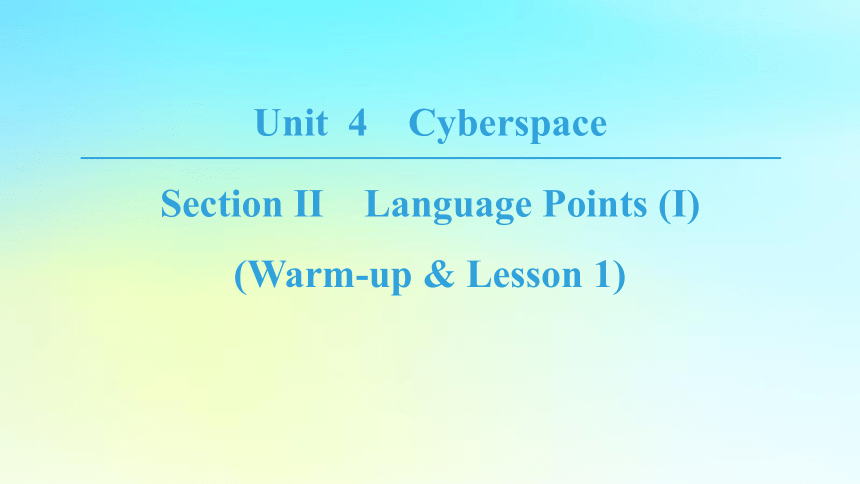 Unit 4 Cyberspace

Section II Language Points (I)
(Warm-up & Lesson 1)